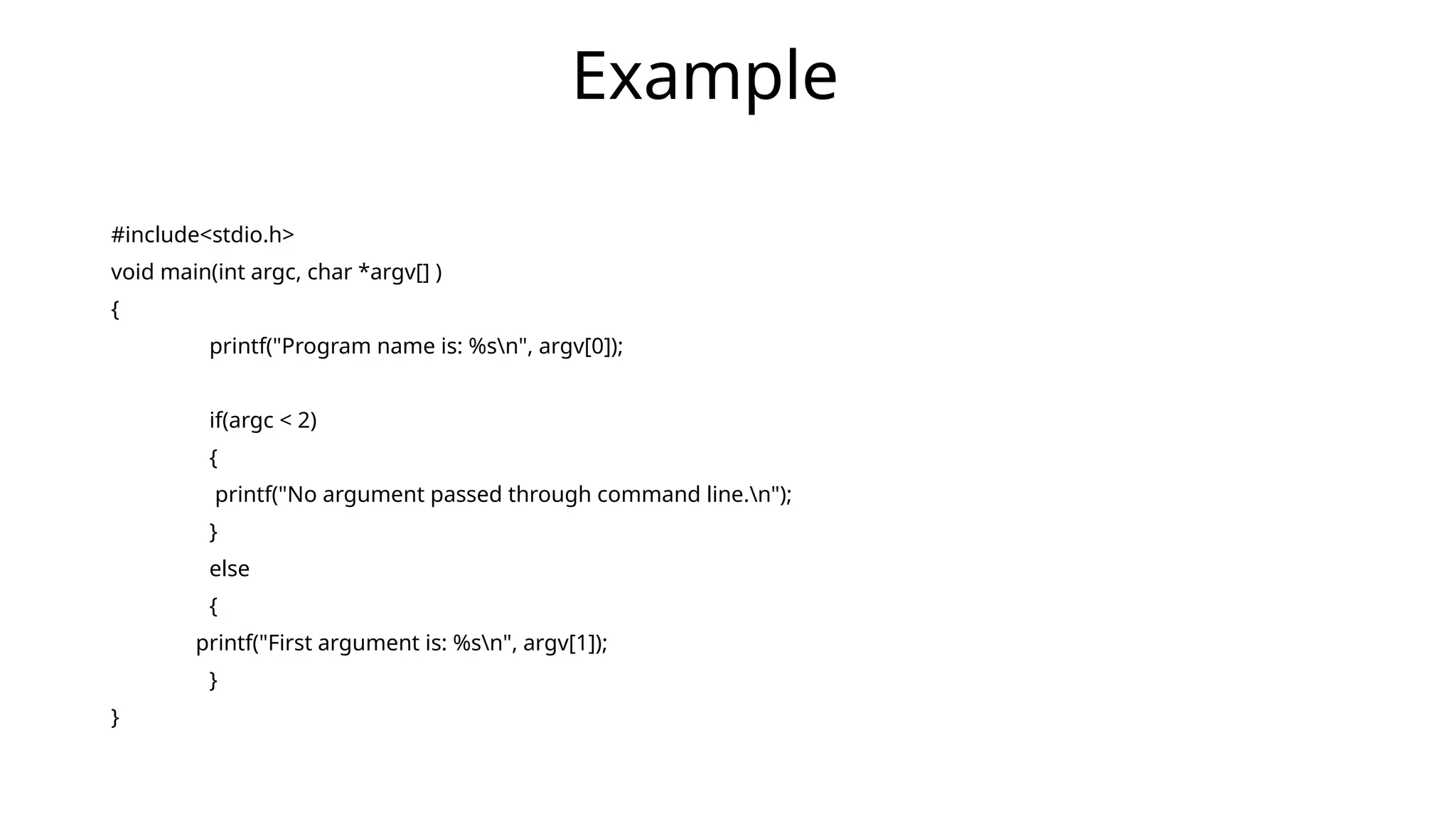 Example

#include<stdio.h>
void main(int argc, char *argv[] )
{
printf("Program name is: %s\n", argv[0]);

if(argc < 2)
{
printf("No argument passed through command line.\n");
}
else
{
printf("First argument is: %s\n", argv[1]);
}
}